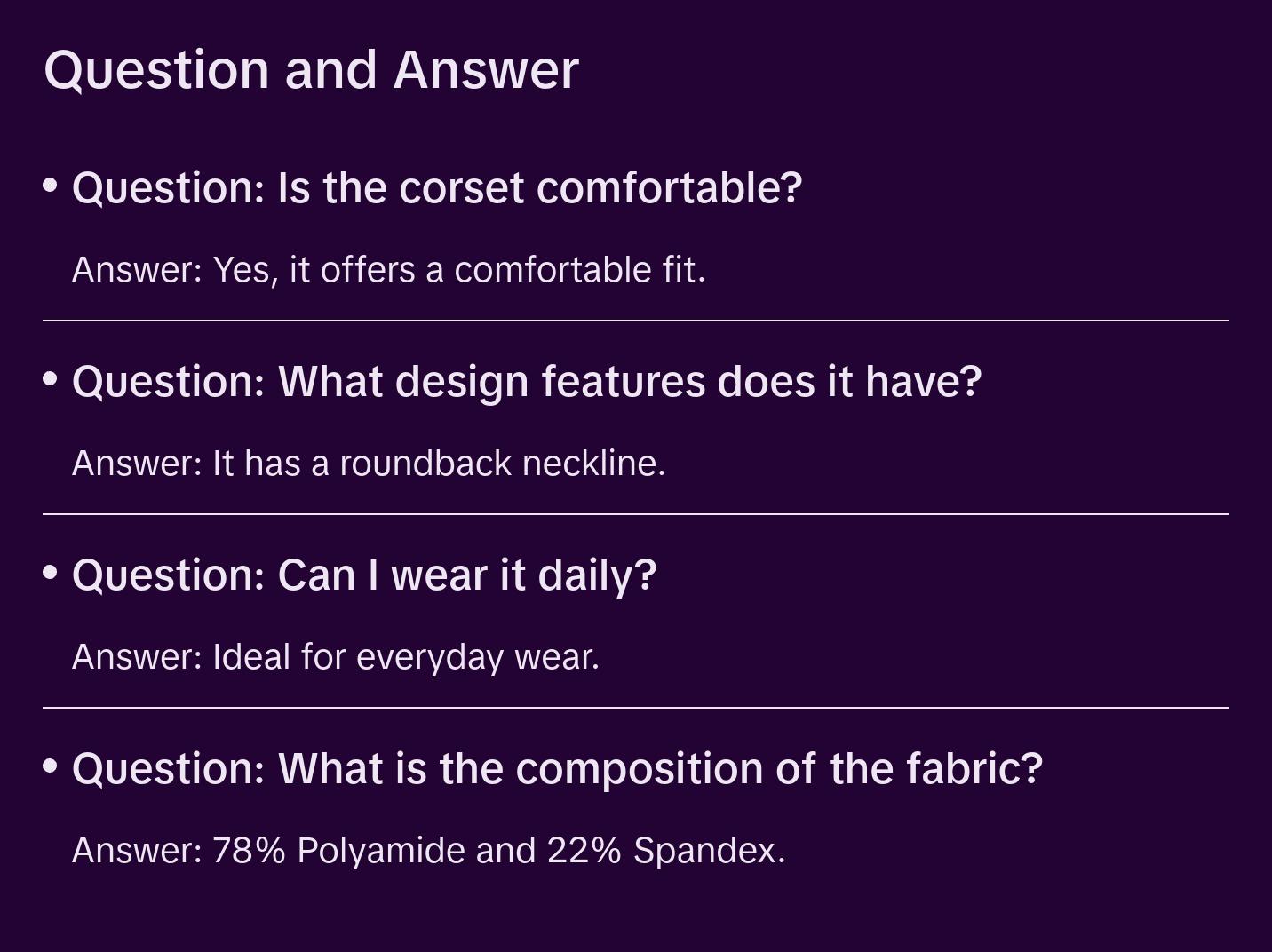 Question and Answer

• Question: Is the corset comfortable?

Answer: Yes, it offers a comfortable fit.

• Question: What design features does it have?

Answer: It has a roundback neckline.

• Question: Can I wear it daily?

Answer: Ideal for everyday wear.

• Question: What is the composition of the fabric?

Answer: 78% Polyamide and 22% Spandex.